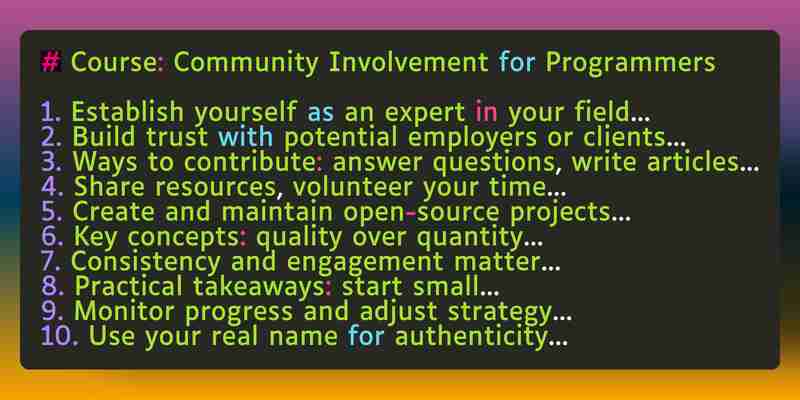 # Course: Community Involvement for Programmers

1. Establish yourself as an expert in your field...
2. Build trust with potential employers or clients...
3. Ways to contribute: answer questions, write articles...
4. Share resources, volunteer your time...
5. Create and maintain open-source projects...
6. Key concepts: quality over quantity...
7. Consistency and engagement matter...
8. Practical takeaways: start small...
9. Monitor progress and adjust strategy...
10. Use your real name for authenticity...